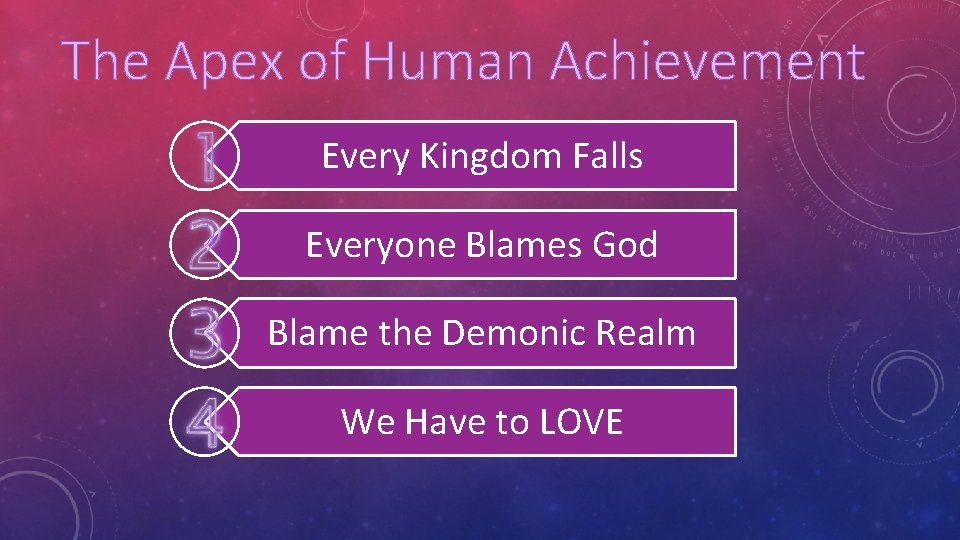 The Apex of Human Achievement

1
Every Kingdom Falls

2
Everyone Blames God

3
Blame the Demonic Realm

4
We Have to LOVE